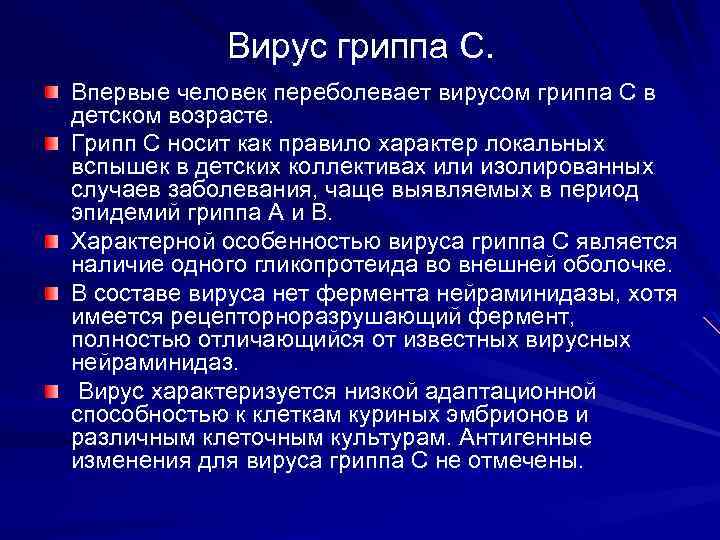 Вирус гриппа С.

Впервые человек переболевает вирусом гриппа С в детском возрасте.

Грипп С носит как правило характер локальных вспышек в детских коллективах или изолированных случаев заболевания, чаще выявляемых в период эпидемий гриппа А и В.

Характерной особенностью вируса гриппа С является наличие одного гликопротеида во внешней оболочке.

В составе вируса нет фермента нейраминидазы, хотя имеется рецепторноразрушающий фермент, полностью отличающийся от известных вирусных нейраминидаз.

Вирус характеризуется низкой адаптационной способностью к клеткам куриных эмбрионов и различным клеточным культурам. Антигенные изменения для вируса гриппа С не отмечены.